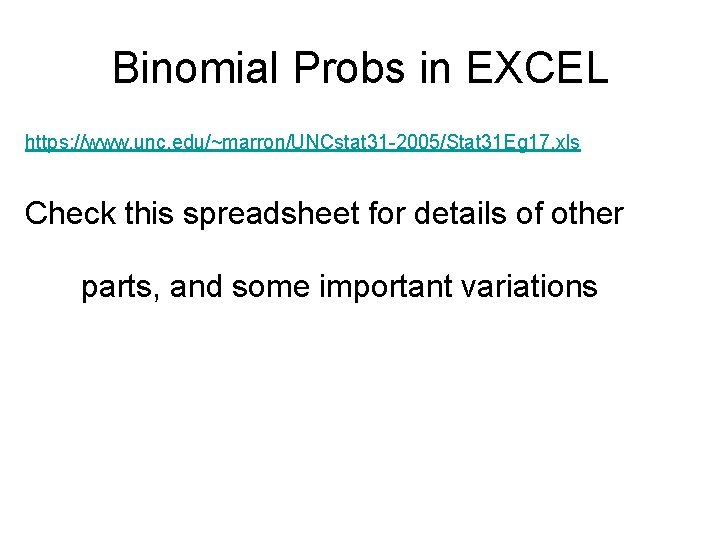 Binomial Probs in EXCEL

https://www.unc.edu/~marron/UNCstat31-2005/Stat31Eg17.xls

Check this spreadsheet for details of other parts, and some important variations